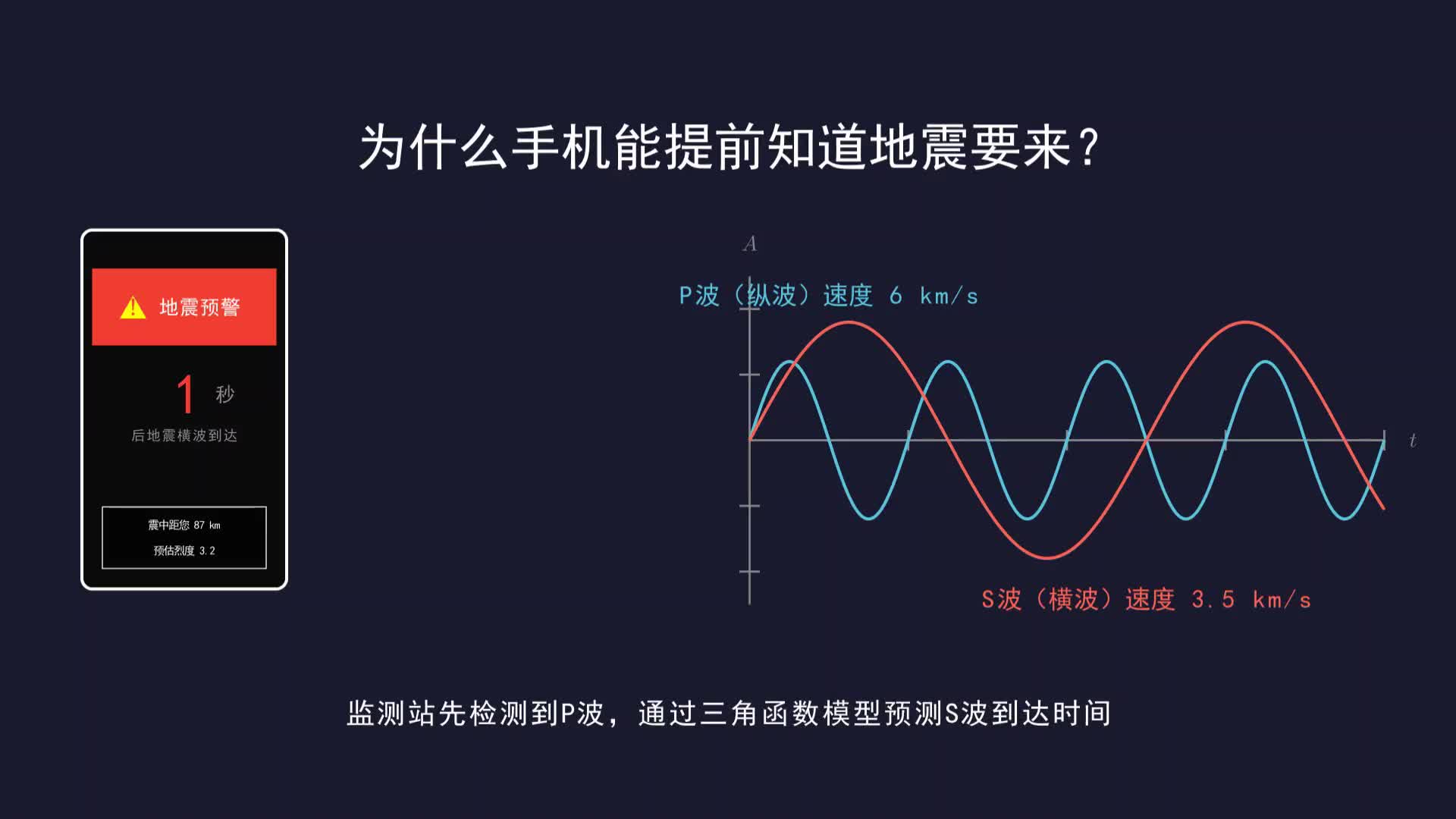 为什么手机能提前知道地震要来？

地震预警

1 秒

后地震横波到达

震中距您 87 km

预估烈度 3.2

$A$

P波（纵波）速度 6 km/s

$t$

S波（横波）速度 3.5 km/s

监测站先检测到P波，通过三角函数模型预测S波到达时间